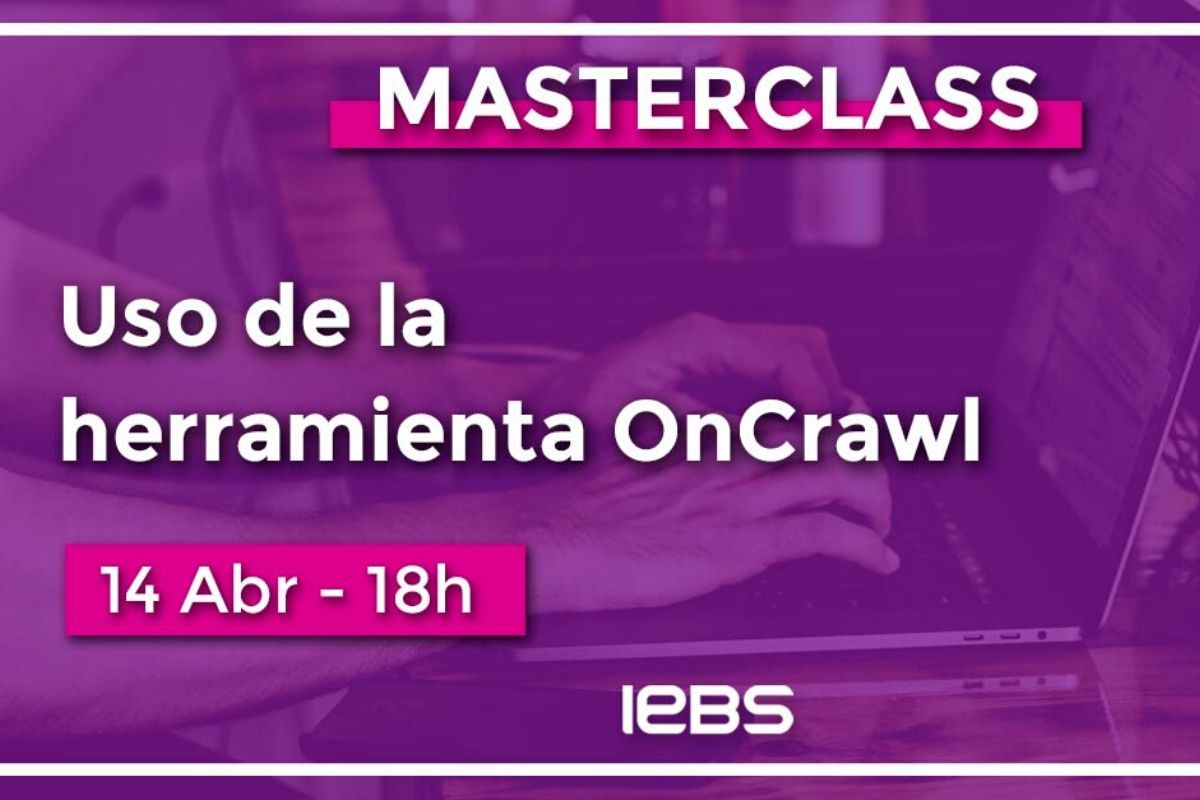 MASTERCLASS

Uso de la herramienta OnCrawl

14 Abr - 18h

IEBS